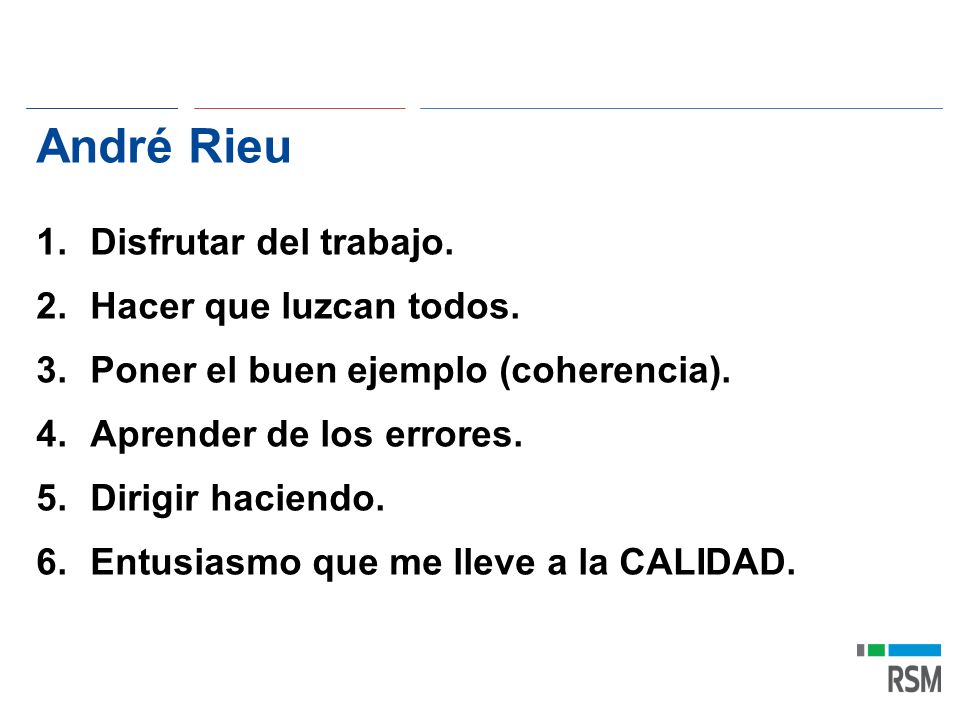 André Rieu

1. Disfrutar del trabajo.
2. Hacer que luzcan todos.
3. Poner el buen ejemplo (coherencia).
4. Aprender de los errores.
5. Dirigir haciendo.
6. Entusiasmo que me lleve a la CALIDAD.

RSM